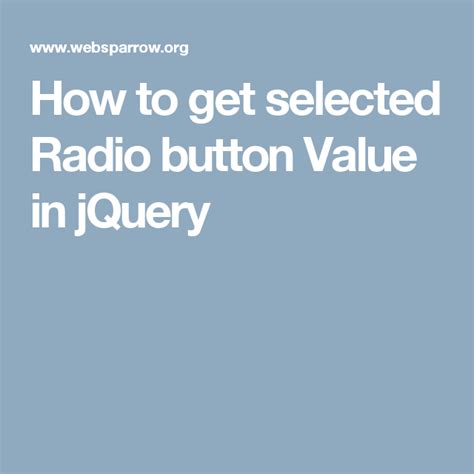 www.websparrow.org

How to get selected Radio button Value in jQuery